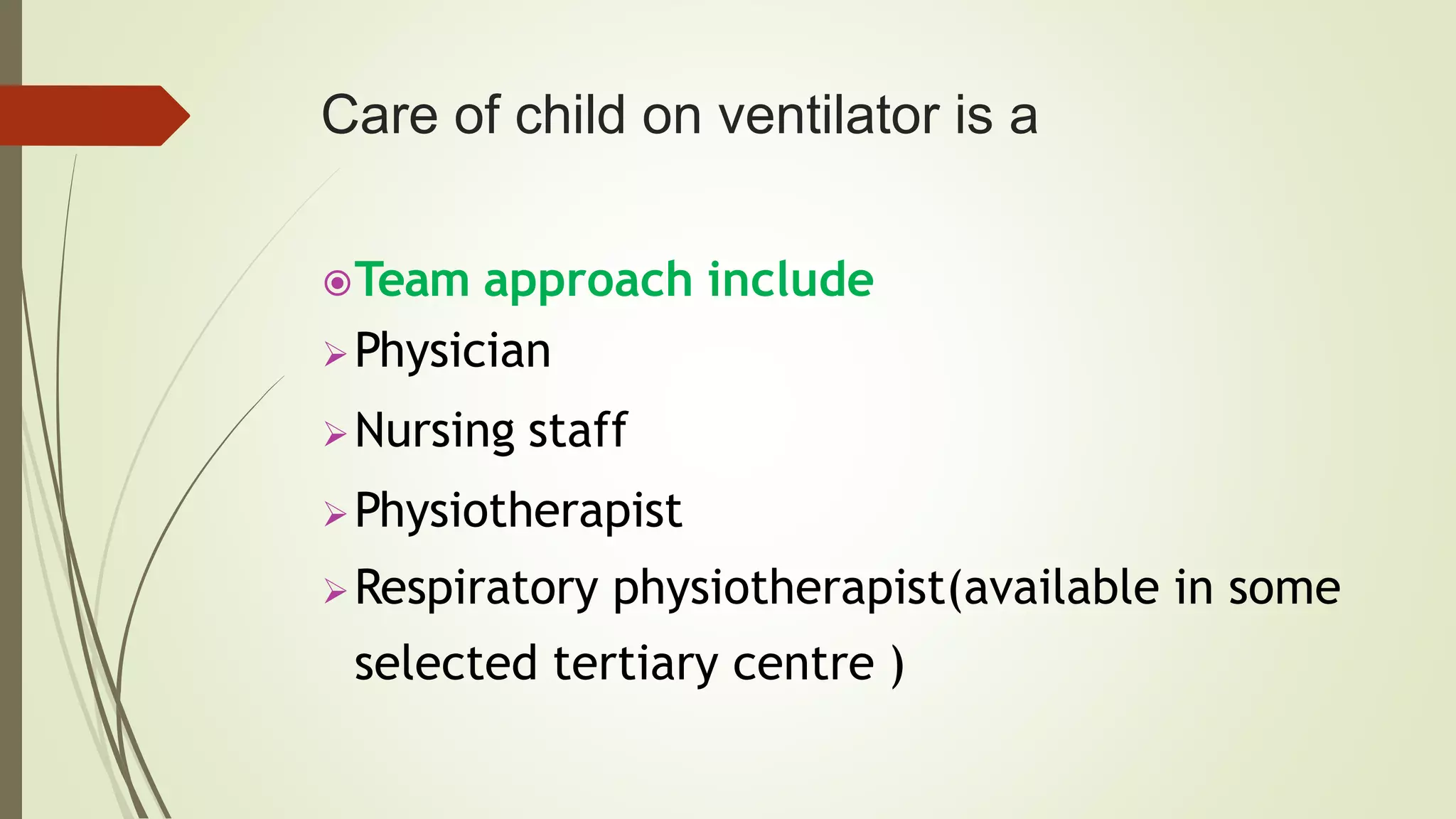 Care of child on ventilator is a

Team approach include
Physician
Nursing staff
Physiotherapist
Respiratory physiotherapist(available in some selected tertiary centre )